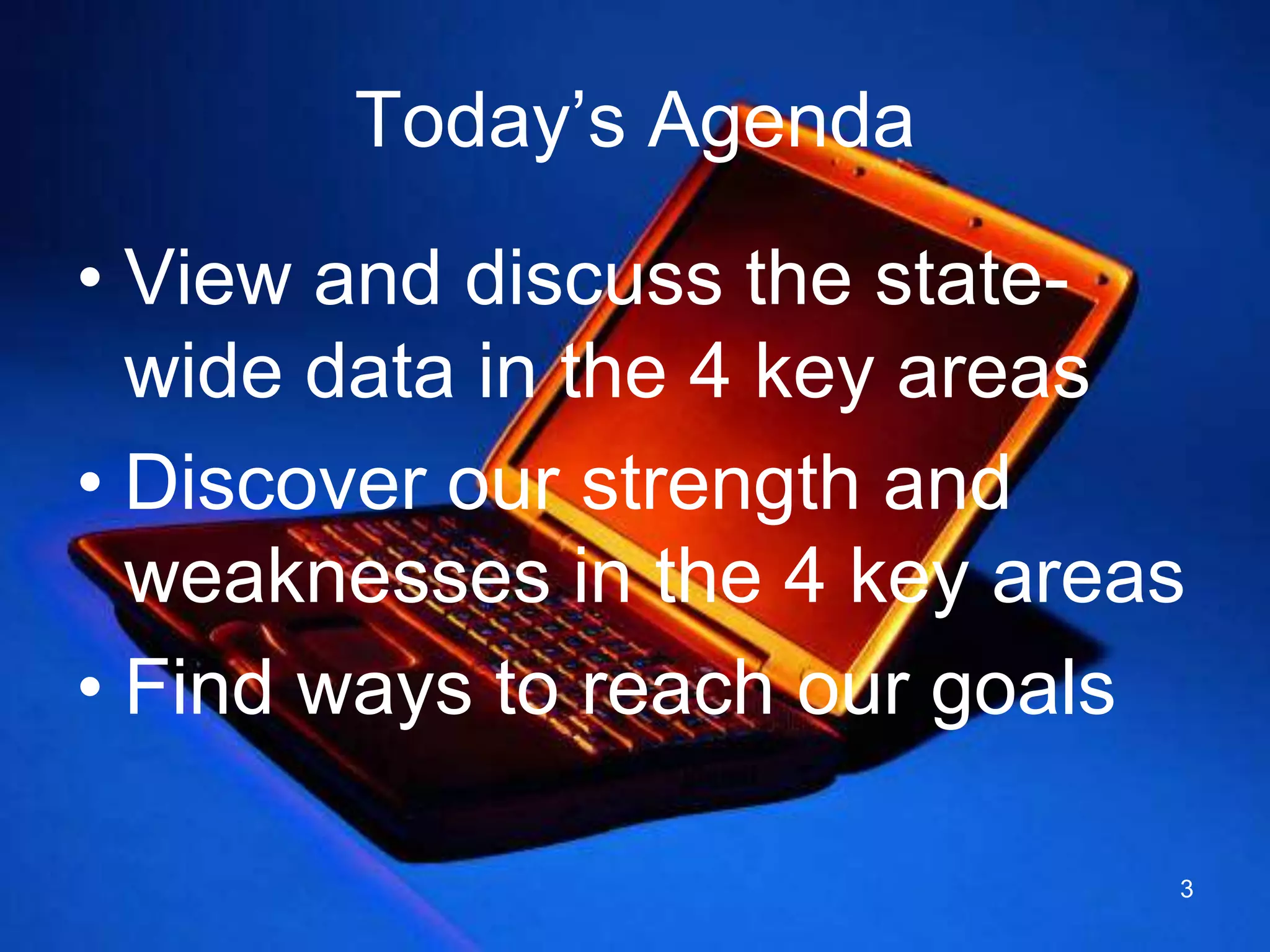 Today’s Agenda

• View and discuss the state-wide data in the 4 key areas
• Discover our strength and weaknesses in the 4 key areas
• Find ways to reach our goals

3